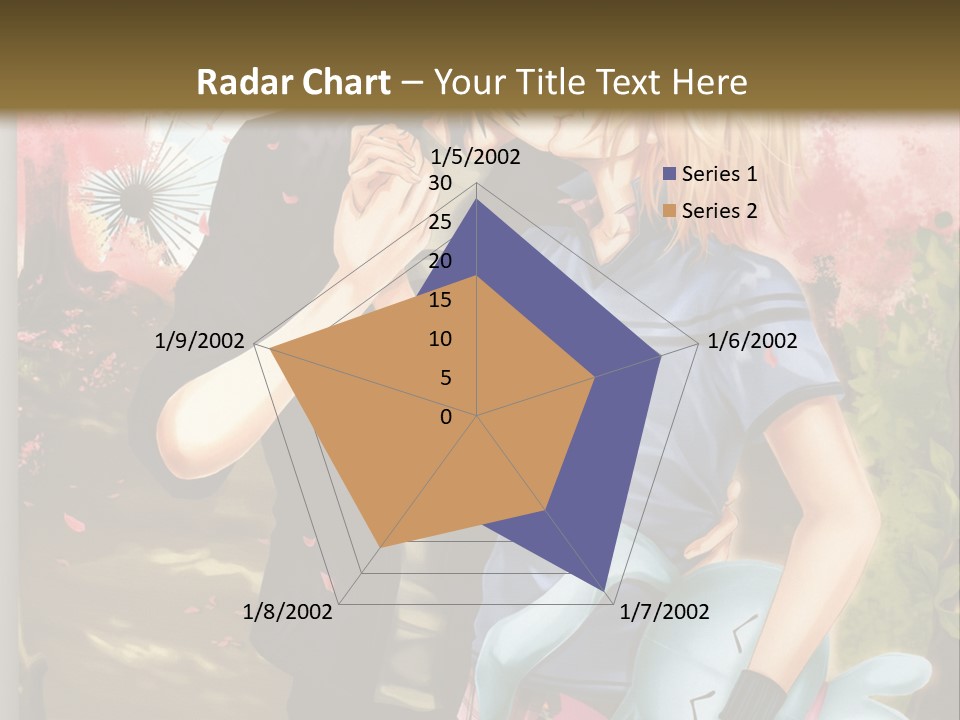 Radar Chart – Your Title Text Here

1/5/2002
30
25
20
15
10
5
0
1/6/2002
1/7/2002
1/8/2002
1/9/2002

Series 1
Series 2